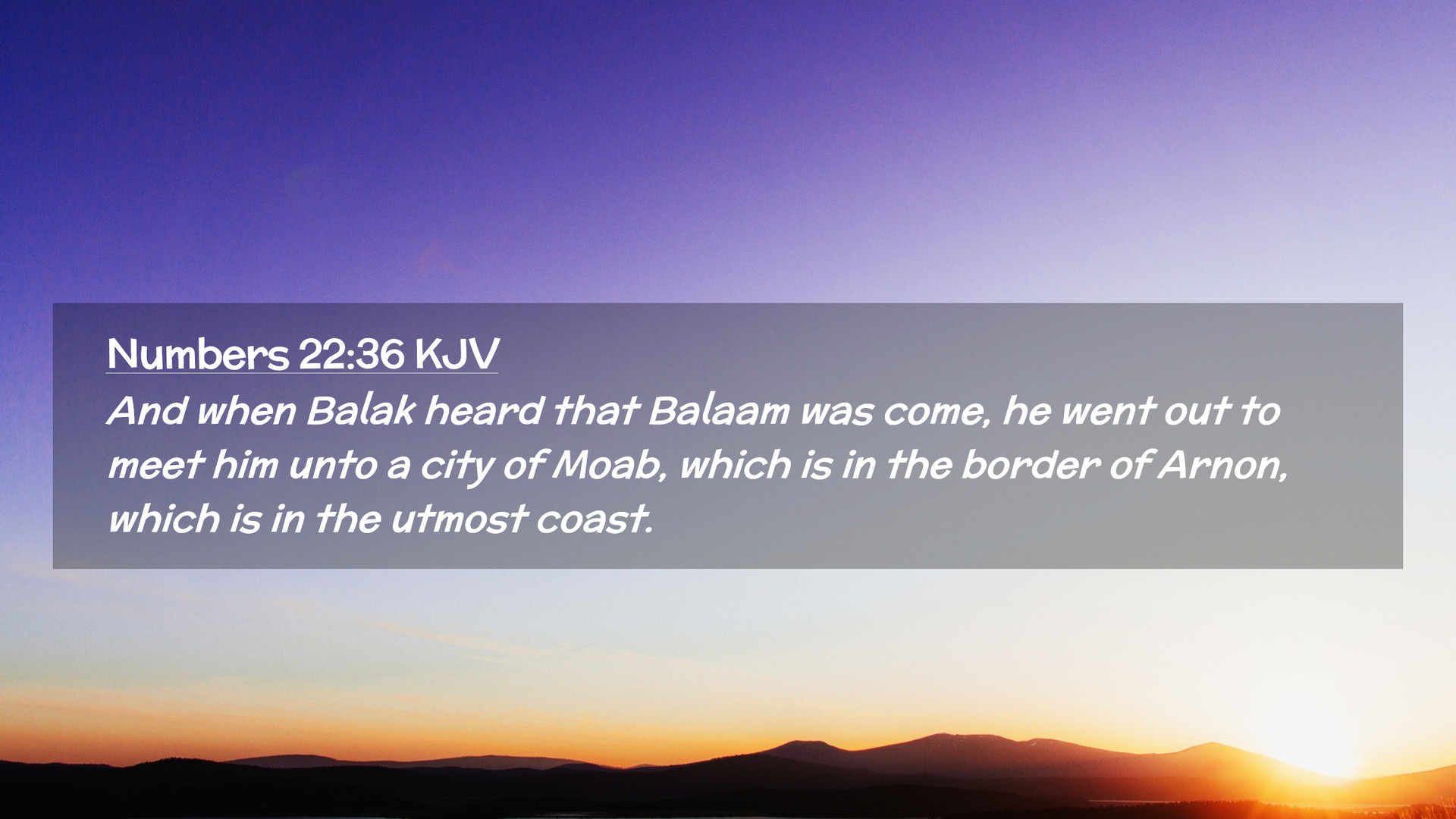 Numbers 22:36 KJV

And when Balak heard that Balaam was come, he went out to meet him unto a city of Moab, which is in the border of Arnon, which is in the utmost coast.